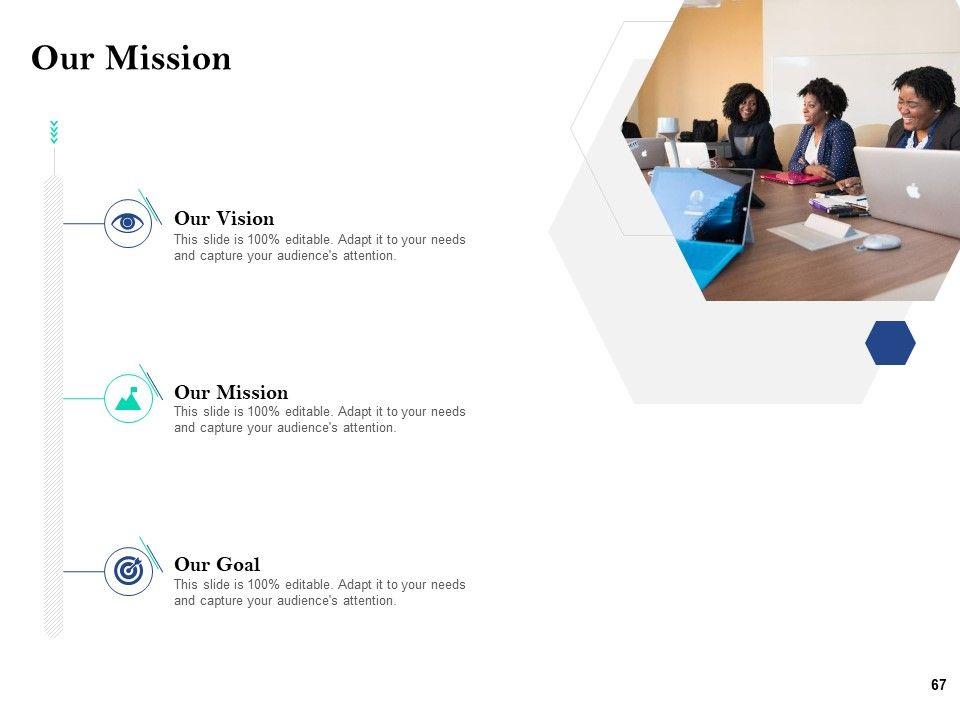 Our Mission

Our Vision
This slide is 100% editable. Adapt it to your needs and capture your audience's attention.

Our Mission
This slide is 100% editable. Adapt it to your needs and capture your audience's attention.

Our Goal
This slide is 100% editable. Adapt it to your needs and capture your audience's attention.

67